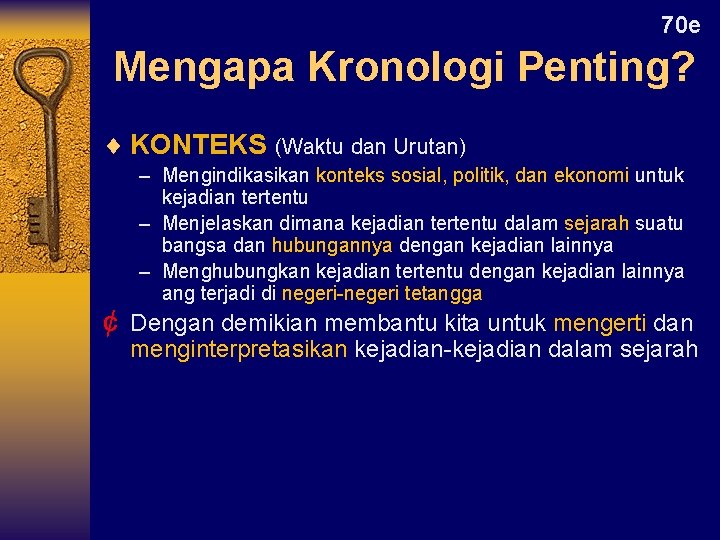 70e

Mengapa Kronologi Penting?

♦ KONTEKS (Waktu dan Urutan)

– Mengindikasikan konteks sosial, politik, dan ekonomi untuk kejadian tertentu

– Menjelaskan dimana kejadian tertentu dalam sejarah suatu bangsa dan hubungannya dengan kejadian lainnya

– Menghubungkan kejadian tertentu dengan kejadian lainnya ang terjadi di negeri-negeri tetangga

¢ Dengan demikian membantu kita untuk mengerti dan menginterpretasikan kejadian-kejadian dalam sejarah